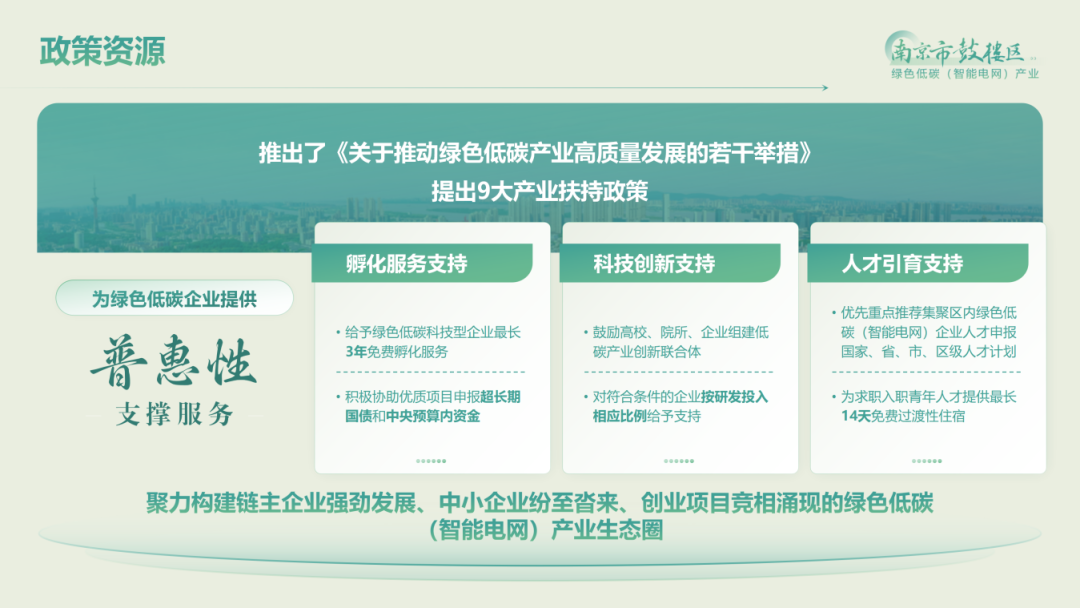 政策资源

南京市鼓楼区
绿色低碳（智能电网）产业

推出了《关于推动绿色低碳产业高质量发展的若干举措》
提出9大产业扶持政策

为绿色低碳企业提供

普惠性
支撑服务

孵化服务支持

• 给予绿色低碳科技型企业最长3年免费孵化服务

• 积极协助优质项目申报超长期国债和中央预算内资金

科技创新支持

• 鼓励高校、院所、企业组建低碳产业创新联合体

• 对符合条件的企业按研发投入相应比例给予支持

人才引育支持

• 优先重点推荐集聚区内绿色低碳（智能电网）企业人才申报国家、省、市、区级人才计划

• 为求职入职青年人才提供最长14天免费过渡性住宿

聚力构建链主企业强劲发展、中小企业纷至沓来、创业项目竞相涌现的绿色低碳（智能电网）产业生态圈